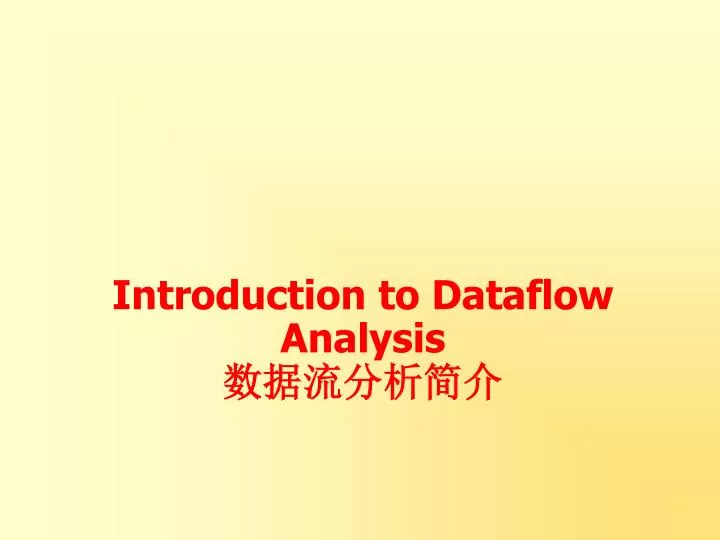 Introduction to Dataflow Analysis
数据流分析简介